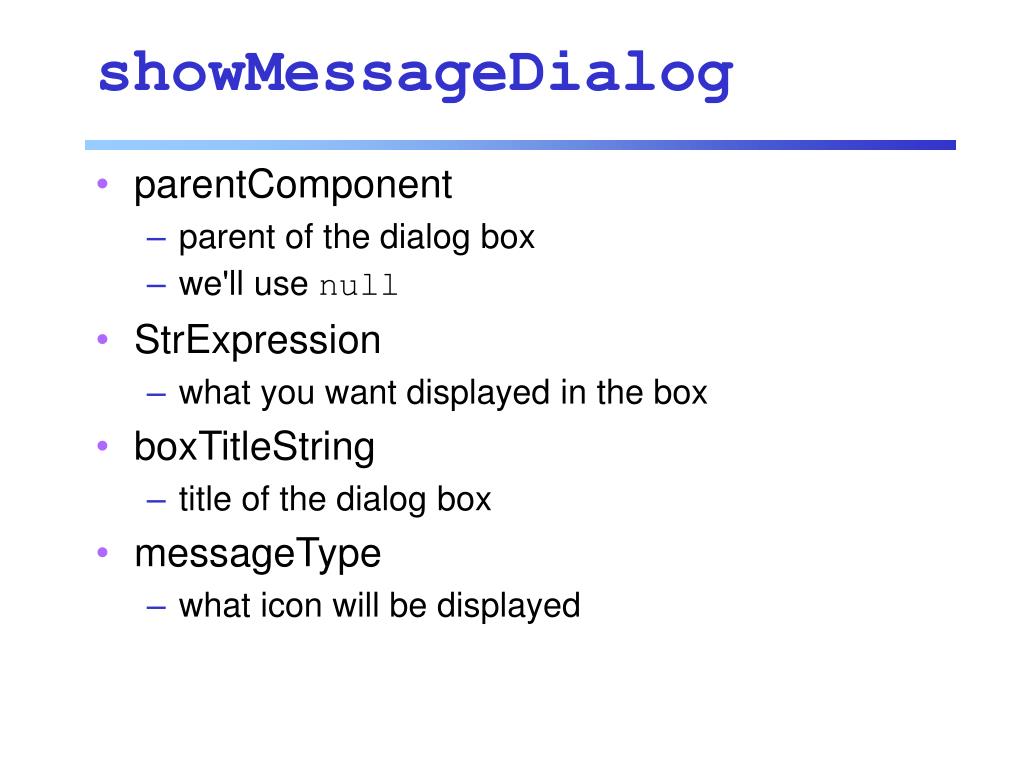 showMessageDialog

• parentComponent
– parent of the dialog box
– we'll use null

• StrExpression
– what you want displayed in the box

• boxTitleString
– title of the dialog box

• messageType
– what icon will be displayed